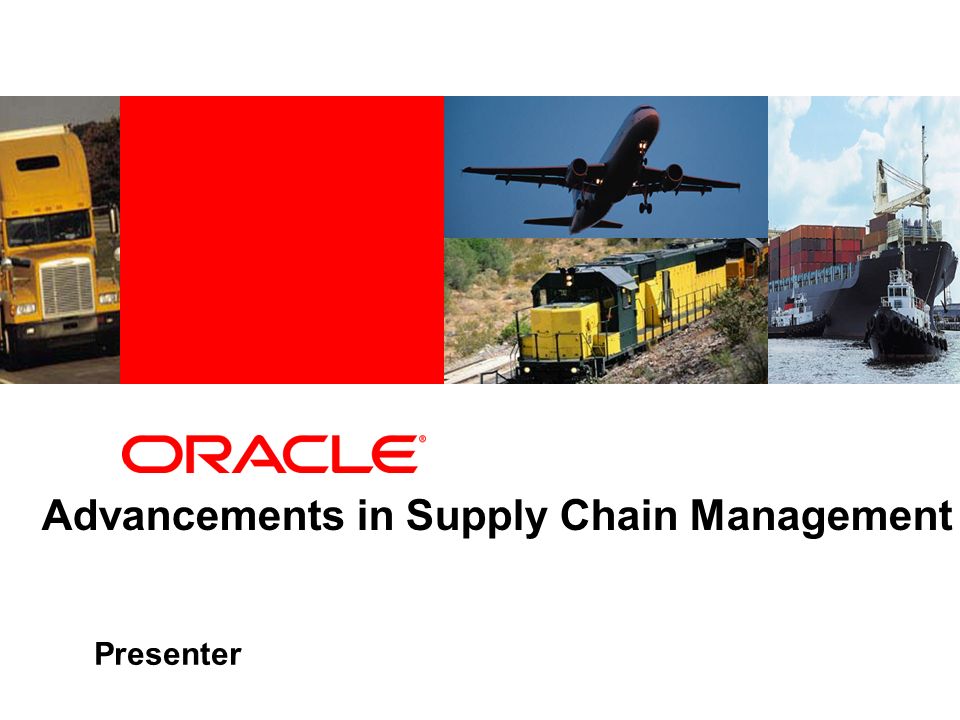 ORACLE®

Advancements in Supply Chain Management

Presenter